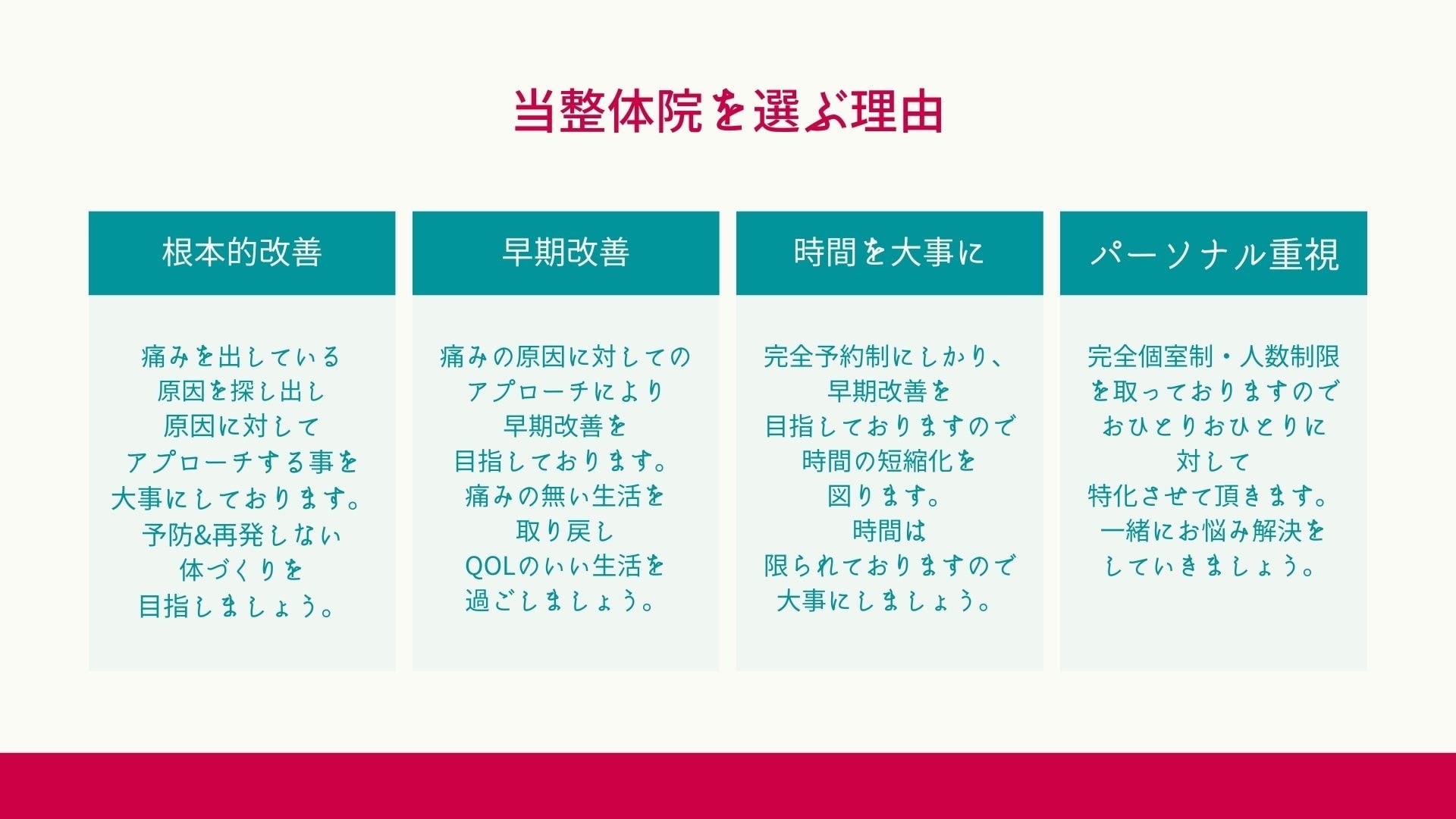 当整体院を選ぶ理由

根本的改善

痛みを出している
原因を探し出し
原因に対して
アプローチする事を
大事にしております。
予防&再発しない
体づくりを
目指しましょう。

早期改善

痛みの原因に対しての
アプローチにより
早期改善を
目指しております。
痛みの無い生活を
取り戻し
QOLのいい生活を
過ごしましょう。

時間を大事に

完全予約制にしかり、
早期改善を
目指しておりますので
時間の短縮化を
図ります。
時間は
限られておりますので
大事にしましょう。

パーソナル重視

完全個室制・人数制限
を取っておりますので
おひとりおひとりに
対して
特化させて頂きます。
一緒にお悩み解決を
していきましょう。